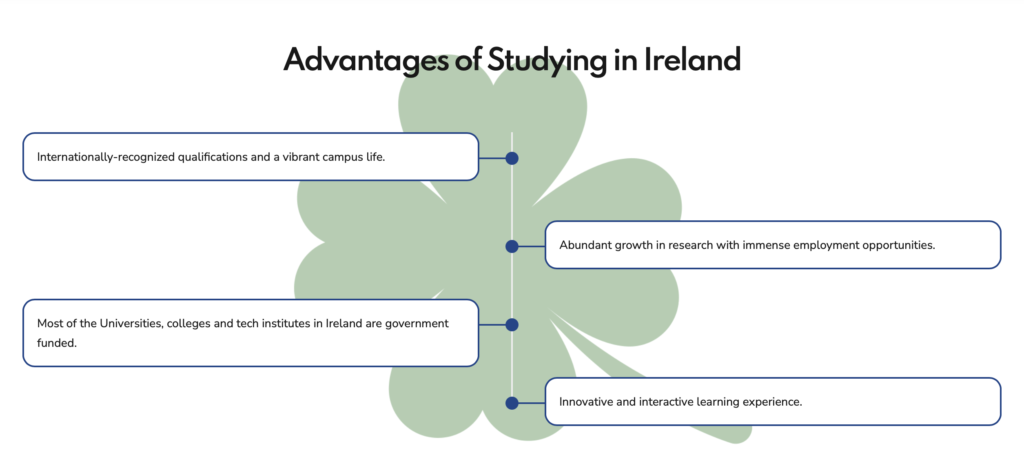 Advantages of Studying in Ireland

Internationally-recognized qualifications and a vibrant campus life.

Abundant growth in research with immense employment opportunities.

Most of the Universities, colleges and tech institutes in Ireland are government funded.

Innovative and interactive learning experience.